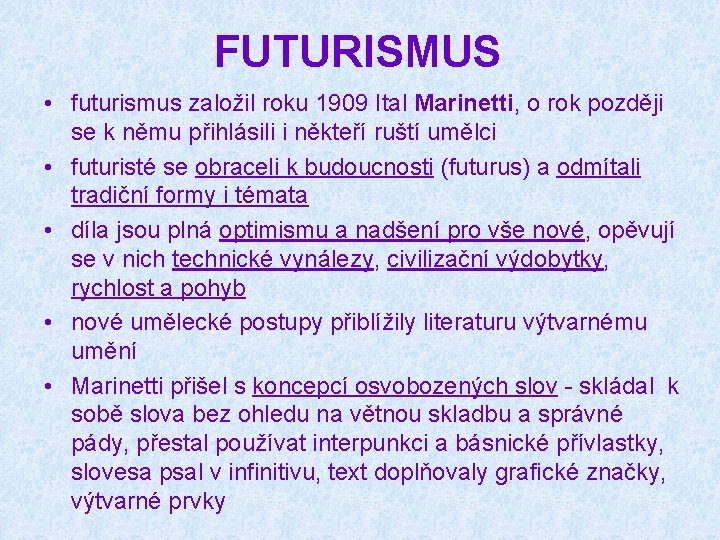 FUTURISMUS

• futurismus založil roku 1909 Ital Marinetti, o rok později se k němu přihlásili i někteří ruští umělci

• futuristé se obraceli k budoucnosti (futurus) a odmítali tradiční formy i témata

• díla jsou plná optimismu a nadšení pro vše nové, opěvují se v nich technické vynálezy, civilizační výdobytky, rychlost a pohyb

• nové umělecké postupy přiblížily literaturu výtvarnému umění

• Marinetti přišel s koncepcí osvobozených slov - skládal k sobě slova bez ohledu na větnou skladbu a správné pády, přestal používat interpunkci a básnické přívlastky, slovesa psal v infinitivu, text doplňovaly grafické značky, výtvarné prvky